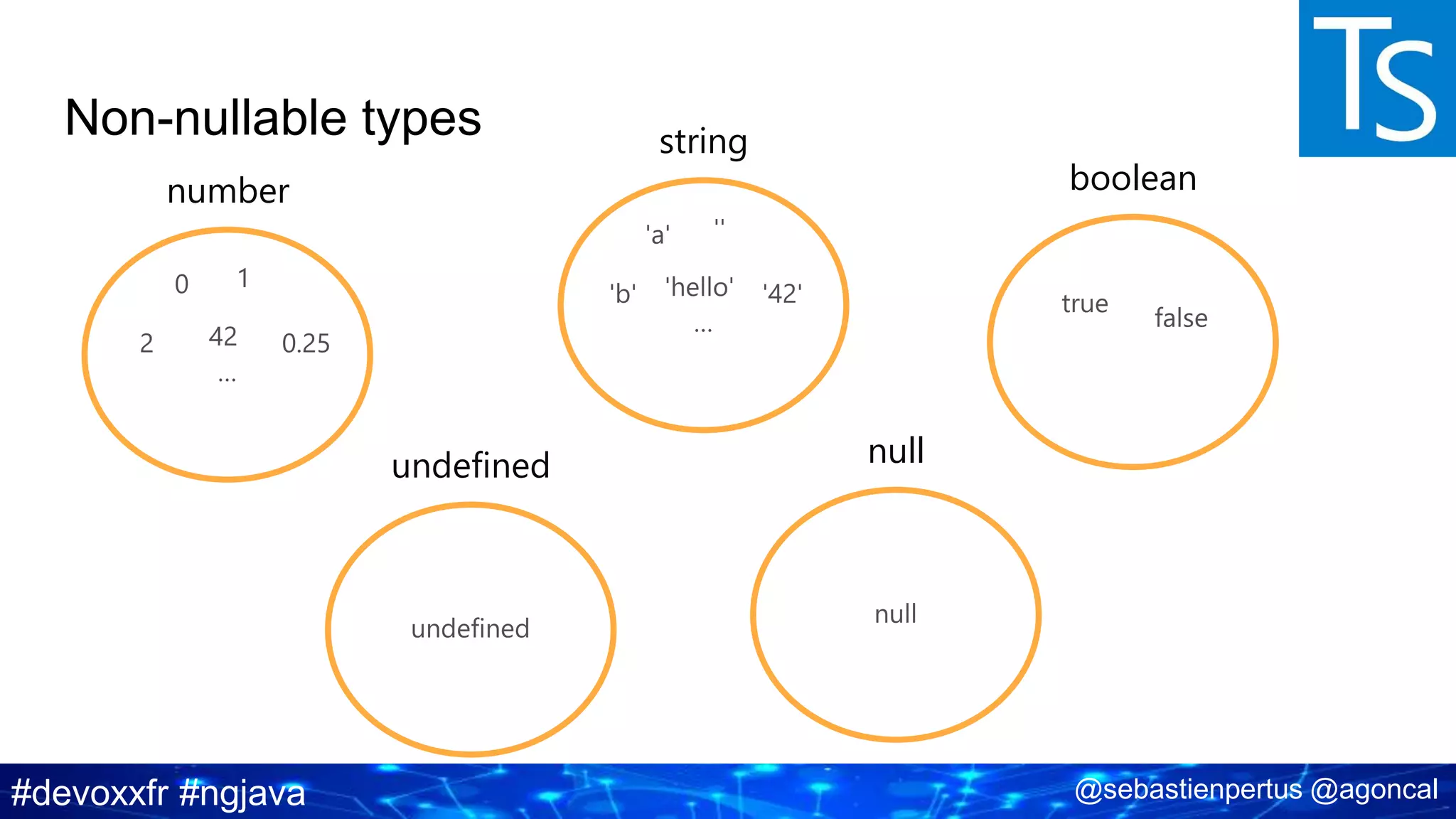 TS

Non-nullable types

number

0 1

2 42 0.25

...

string

'a' ''

'b' 'hello' '42'

...

boolean

true false

undefined

undefined

null

null

#devoxxfr #ngjava

@sebastienpertus @agoncal